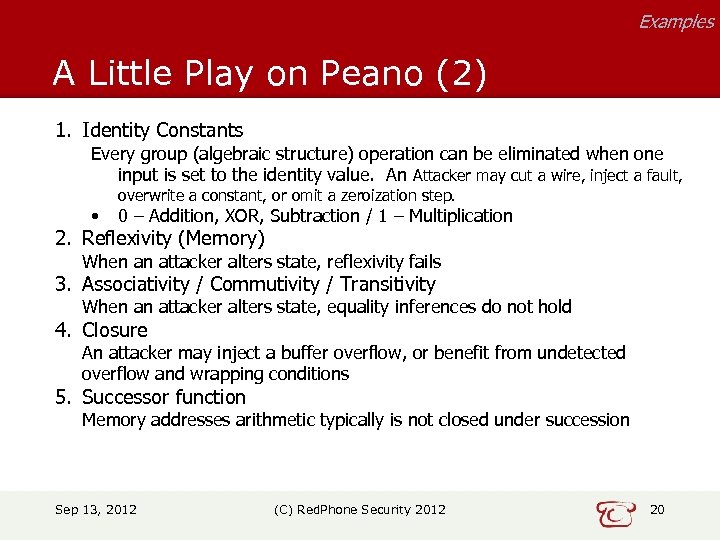 Examples

A Little Play on Peano (2)

1. Identity Constants
Every group (algebraic structure) operation can be eliminated when one input is set to the identity value. An Attacker may cut a wire, inject a fault, overwrite a constant, or omit a zeroization step.
• 0 – Addition, XOR, Subtraction / 1 – Multiplication
2. Reflexivity (Memory)
When an attacker alters state, reflexivity fails
3. Associativity / Commutivity / Transitivity
When an attacker alters state, equality inferences do not hold
4. Closure
An attacker may inject a buffer overflow, or benefit from undetected overflow and wrapping conditions
5. Successor function
Memory addresses arithmetic typically is not closed under succession

Sep 13, 2012 (C) RedPhone Security 2012 20